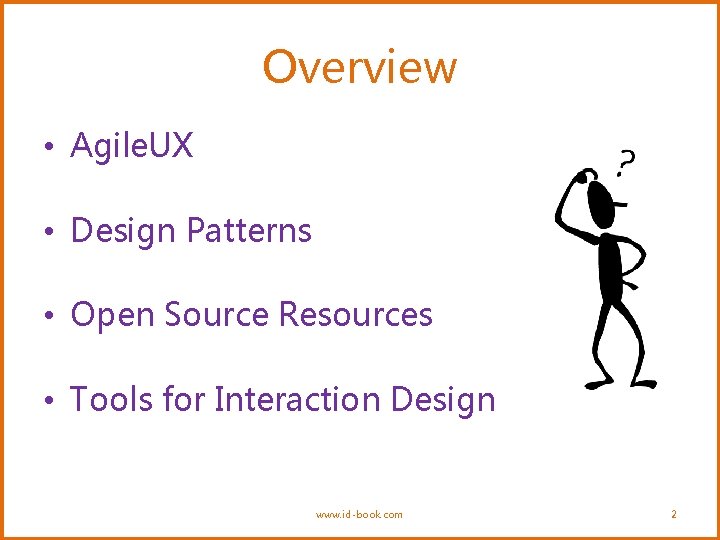 Overview

• AgileUX

• Design Patterns

• Open Source Resources

• Tools for Interaction Design

?

www.id-book.com

2